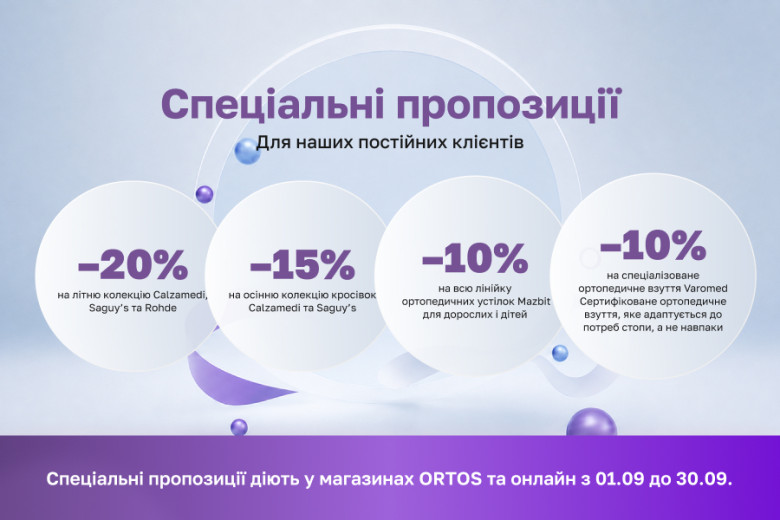 Спеціальні пропозиції

Для наших постійних клієнтів

–20%
на літню колекцію Calzamedi, Saguy's та Rohde

–15%
на осінню колекцію кросівок Calzamedi та Saguy's

–10%
на всю лінійку ортопедичних устілок Mazbit для дорослих і дітей

–10%
на спеціалізоване ортопедичне взуття Varomed Сертифіковане ортопедичне взуття, яке адаптується до потреб стопи, а не навпаки

Спеціальні пропозиції діють у магазинах ORTOS та онлайн з 01.09 до 30.09.